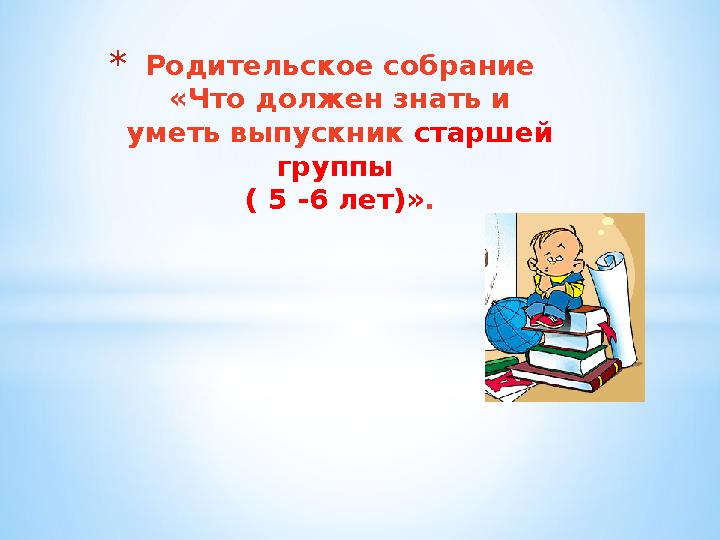 * Родительское собрание «Что должен знать и уметь выпускник старшей группы ( 5 -6 лет)».